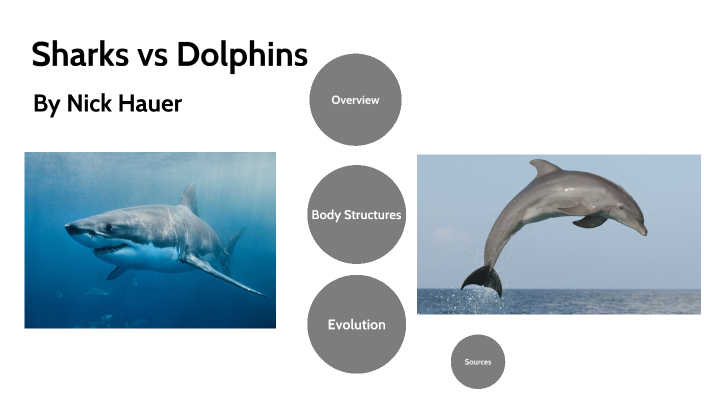 Sharks vs Dolphins

By Nick Hauer

Overview

Body Structures

Evolution

Sources